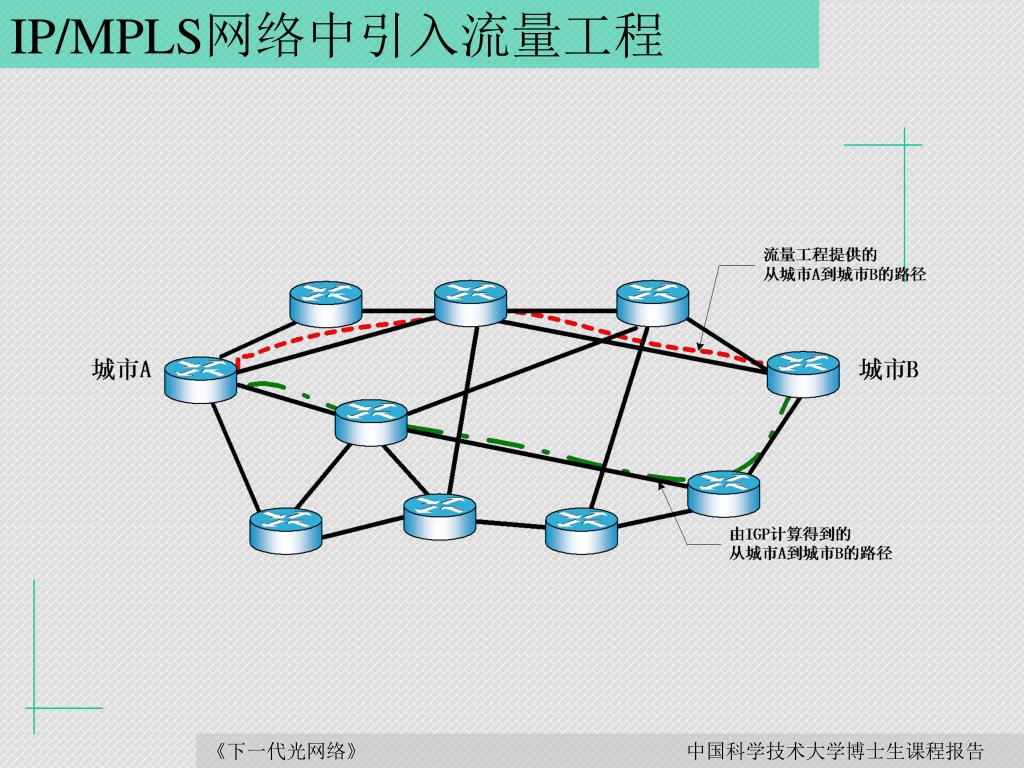 IP/MPLS网络中引入流量工程

流量工程提供的
从城市A到城市B的路径

城市A

城市B

由IGP计算得到的
从城市A到城市B的路径

《下一代光网络》

中国科学技术大学博士生课程报告